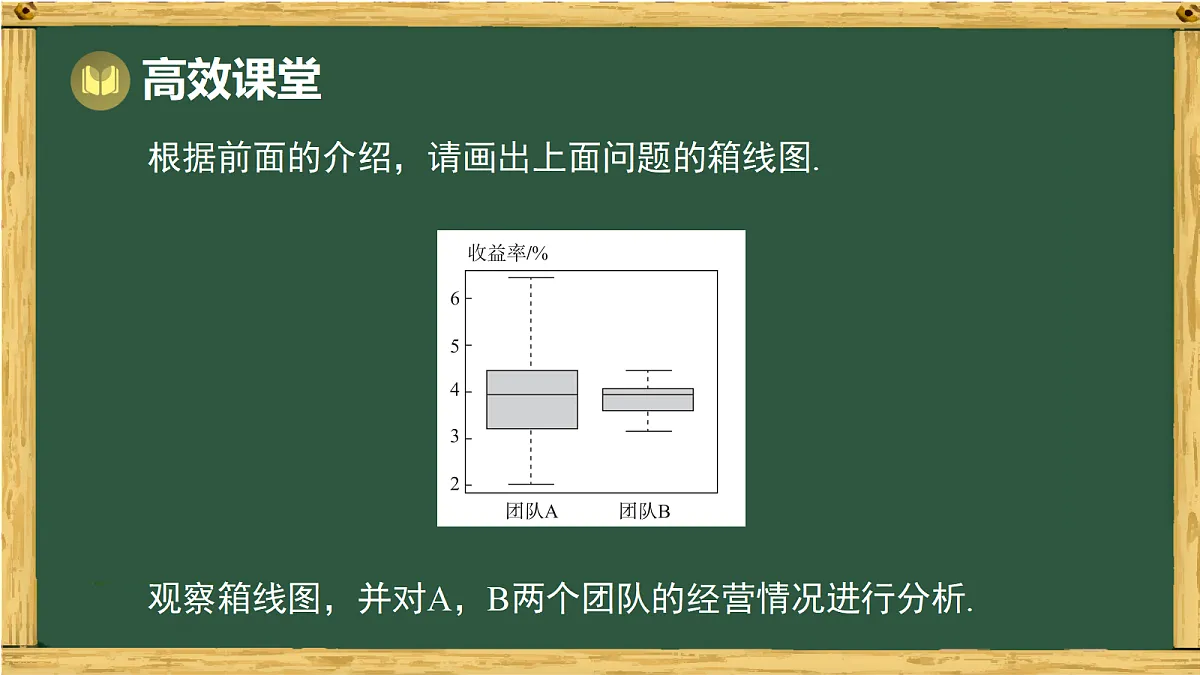 高效课堂

根据前面的介绍，请画出上面问题的箱线图.

收益率/%

6
5
4
3
2

团队A 团队B

观察箱线图，并对A，B两个团队的经营情况进行分析.